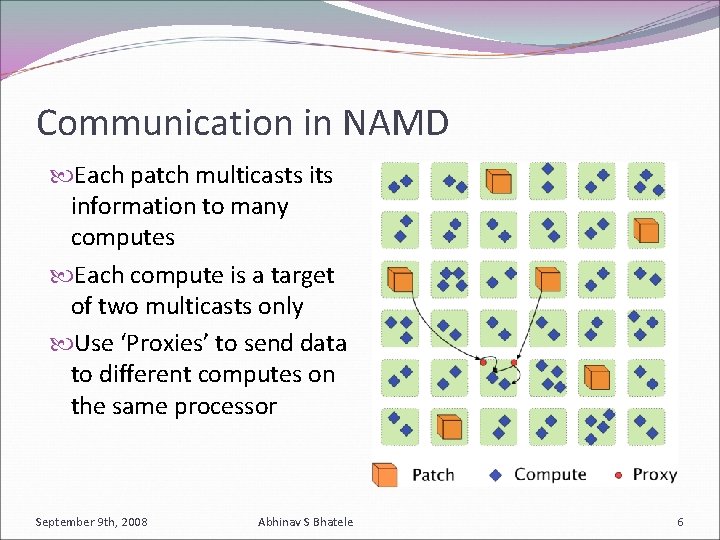 Communication in NAMD

Each patch multicasts its information to many computes

Each compute is a target of two multicasts only

Use ‘Proxies’ to send data to different computes on the same processor

Patch Compute Proxy

September 9th, 2008 Abhinav S Bhatele 6